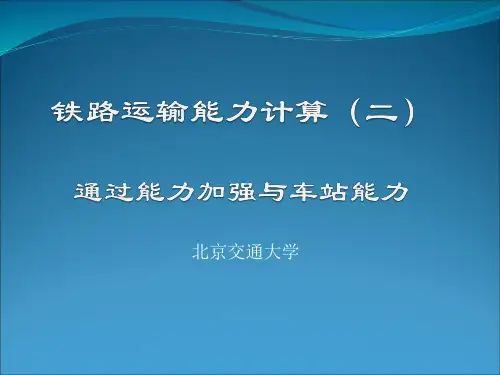 铁路运输能力计算（二）

通过能力加强与车站能力

北京交通大学